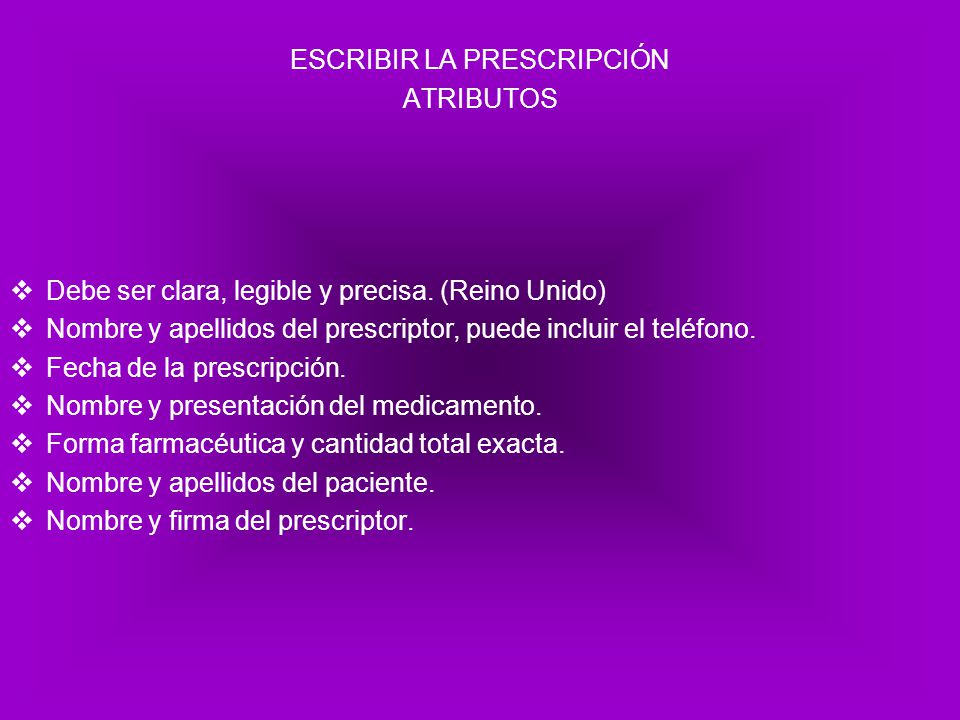 ESCRIBIR LA PRESCRIPCIÓN
ATRIBUTOS

❖ Debe ser clara, legible y precisa. (Reino Unido)
❖ Nombre y apellidos del prescriptor, puede incluir el teléfono.
❖ Fecha de la prescripción.
❖ Nombre y presentación del medicamento.
❖ Forma farmacéutica y cantidad total exacta.
❖ Nombre y apellidos del paciente.
❖ Nombre y firma del prescriptor.